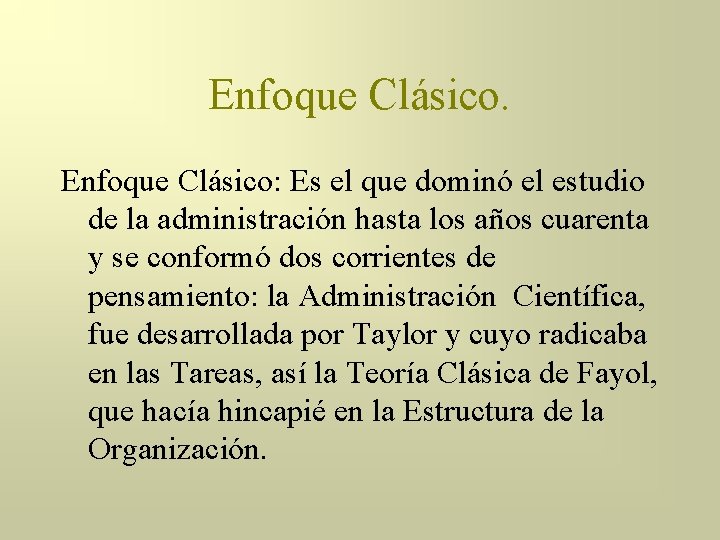 Enfoque Clásico.

Enfoque Clásico: Es el que dominó el estudio de la administración hasta los años cuarenta y se conformó dos corrientes de pensamiento: la Administración Científica, fue desarrollada por Taylor y cuyo radicaba en las Tareas, así la Teoría Clásica de Fayol, que hacía hincapié en la Estructura de la Organización.